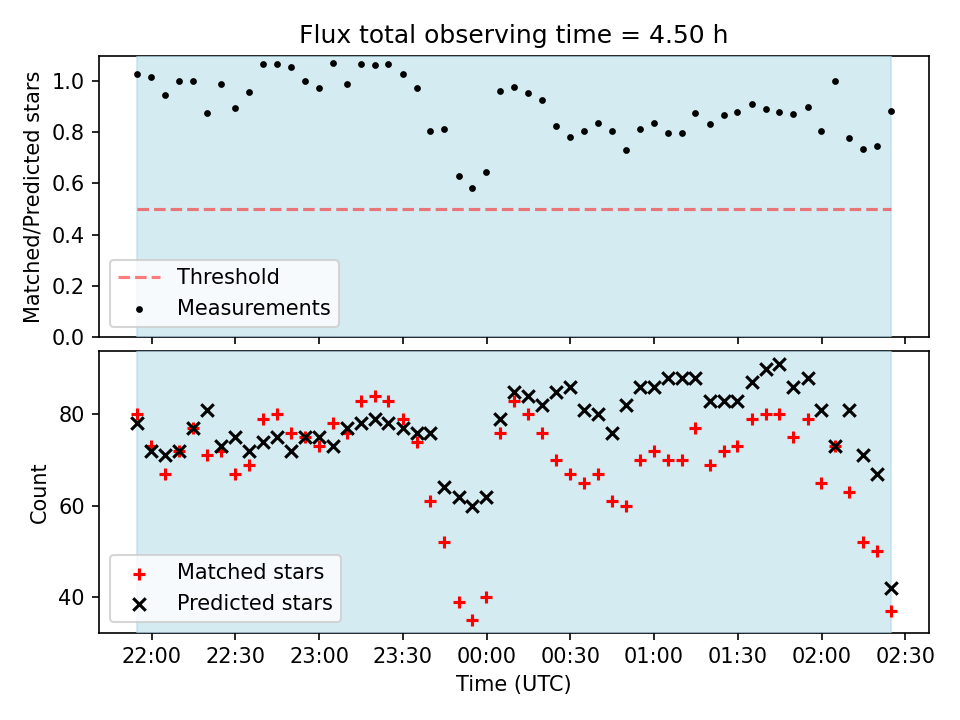 Flux total observing time = 4.50 h

Matched/Predicted stars

1.0
0.8
0.6
0.4
0.2
0.0

Threshold
Measurements

Count

80
60
40

Matched stars
Predicted stars

22:00 22:30 23:00 23:30 00:00 00:30 01:00 01:30 02:00 02:30

Time (UTC)